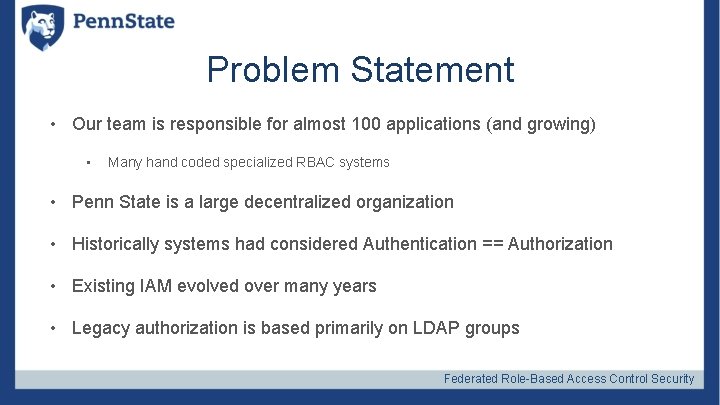 PennState

Problem Statement

• Our team is responsible for almost 100 applications (and growing)

• Many hand coded specialized RBAC systems

• Penn State is a large decentralized organization

• Historically systems had considered Authentication == Authorization

• Existing IAM evolved over many years

• Legacy authorization is based primarily on LDAP groups

Federated Role-Based Access Control Security